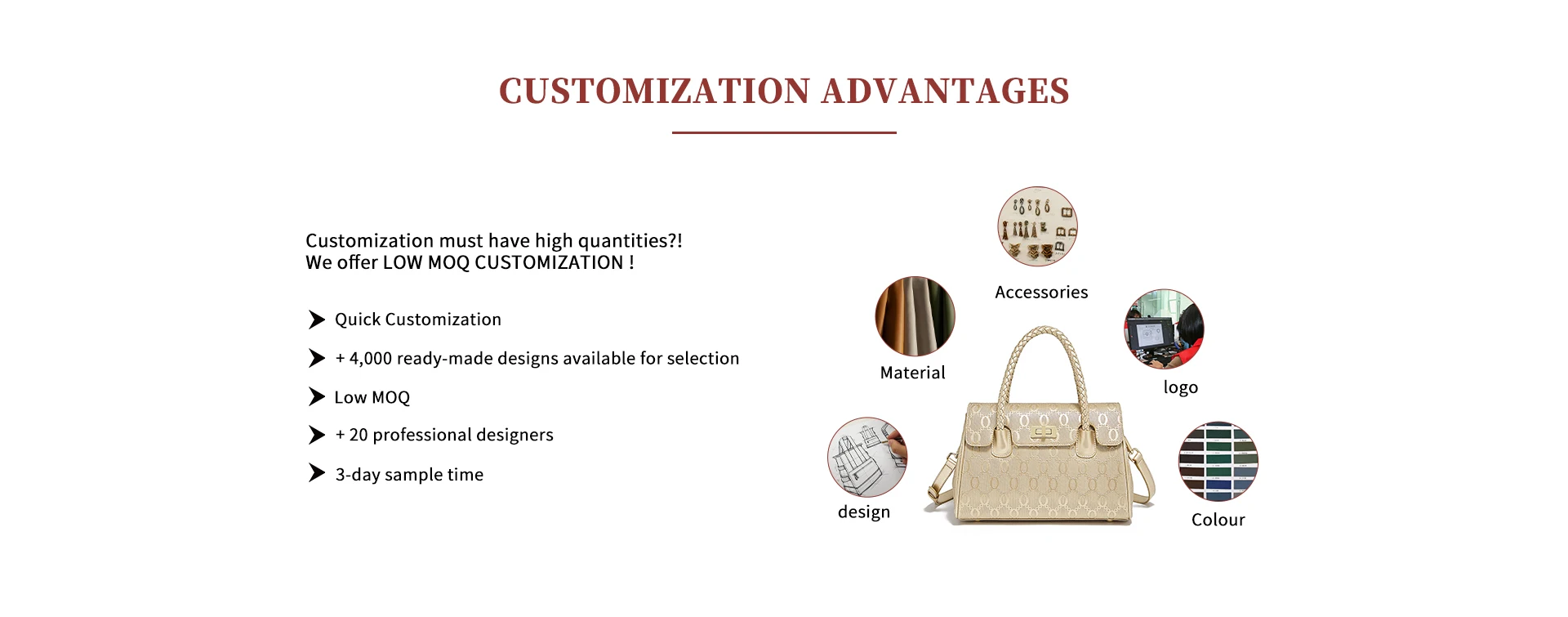 CUSTOMIZATION ADVANTAGES

Customization must have high quantities?!
We offer LOW MOQ CUSTOMIZATION !

Quick Customization

+ 4,000 ready-made designs available for selection

Low MOQ

+ 20 professional designers

3-day sample time

Accessories

Material

logo

design

Colour